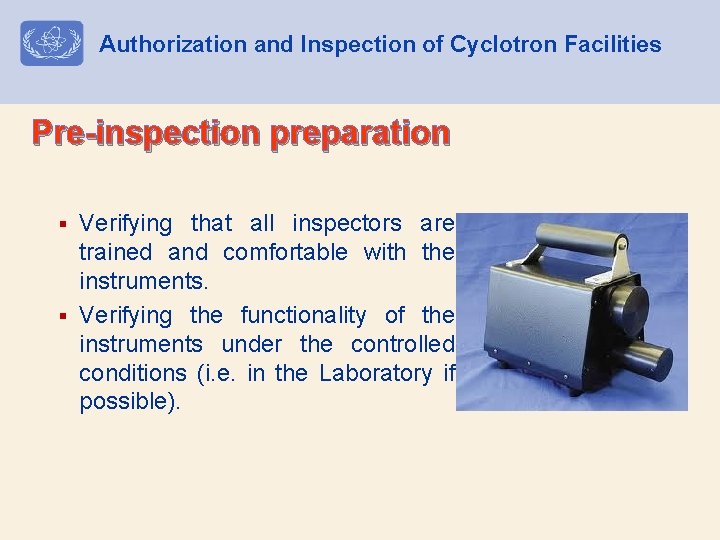 Authorization and Inspection of Cyclotron Facilities

Pre-inspection preparation

▪ Verifying that all inspectors are trained and comfortable with the instruments.
▪ Verifying the functionality of the instruments under the controlled conditions (i.e. in the Laboratory if possible).